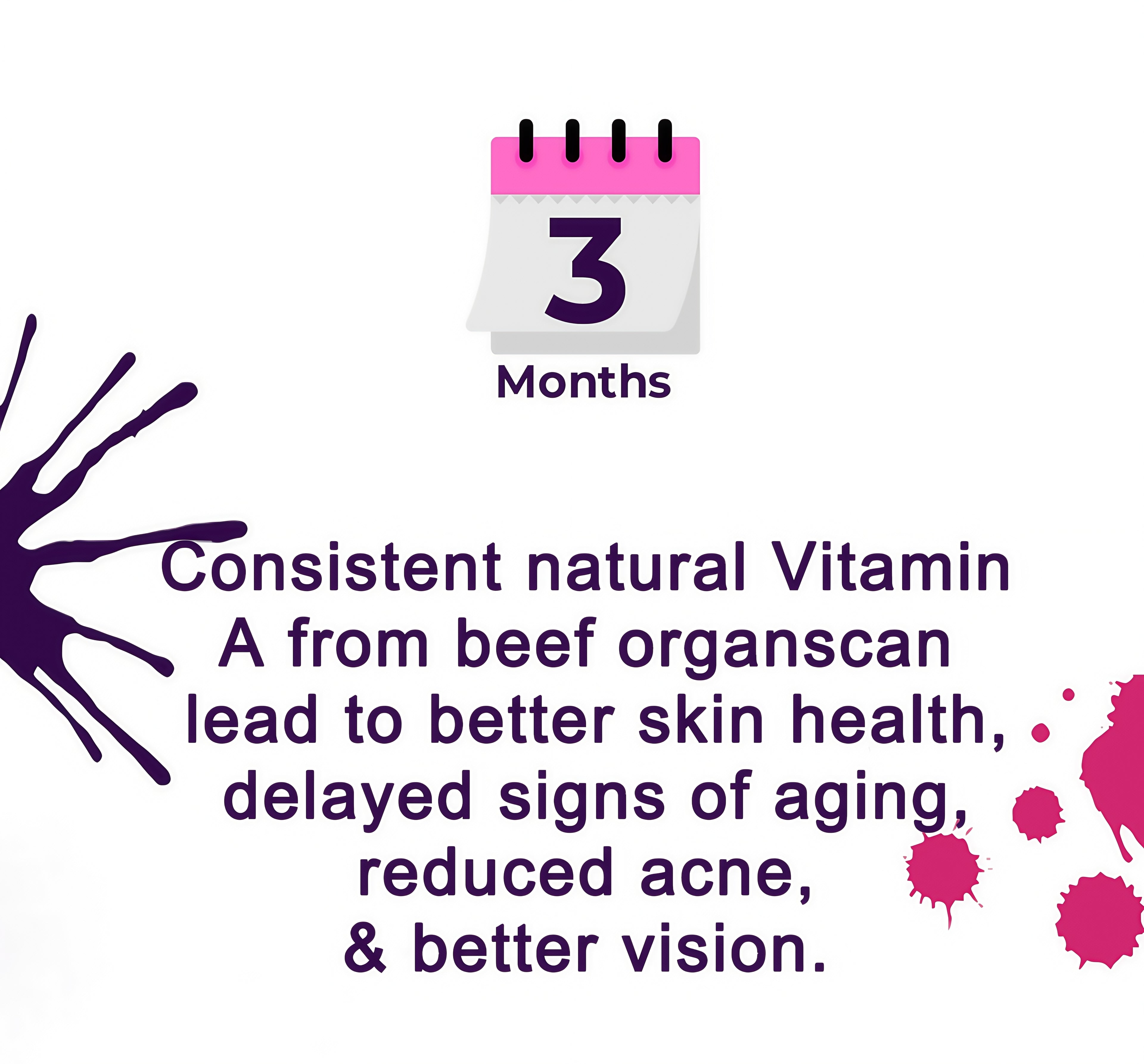 3
Months

Consistent natural Vitamin A from beef organscan lead to better skin health, delayed signs of aging, reduced acne, & better vision.